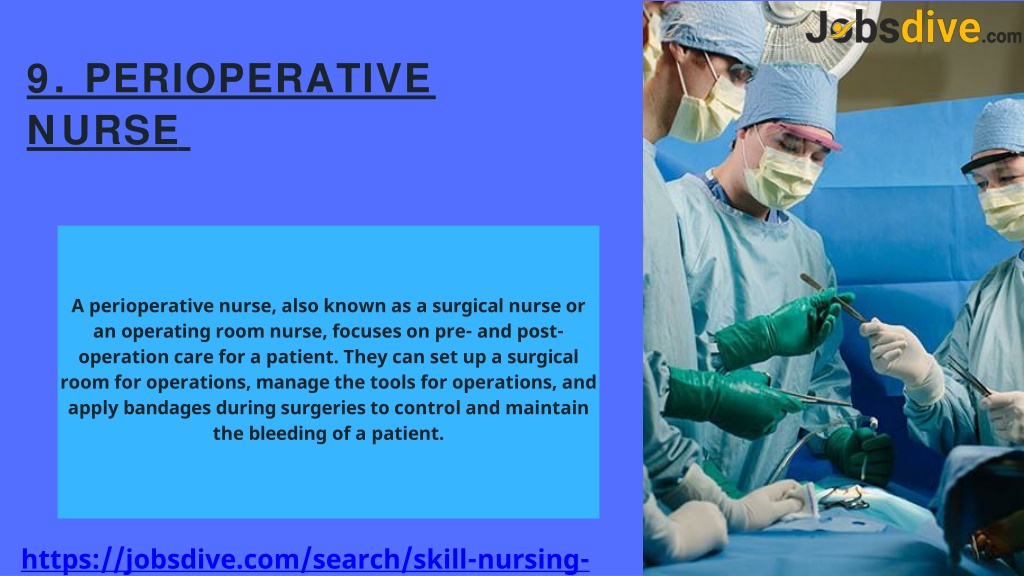 9. PERIOPERATIVE NURSE

A perioperative nurse, also known as a surgical nurse or an operating room nurse, focuses on pre- and post-operation care for a patient. They can set up a surgical room for operations, manage the tools for operations, and apply bandages during surgeries to control and maintain the bleeding of a patient.

https://jobsdive.com/search/skill-nursing-

Jobsdive.com